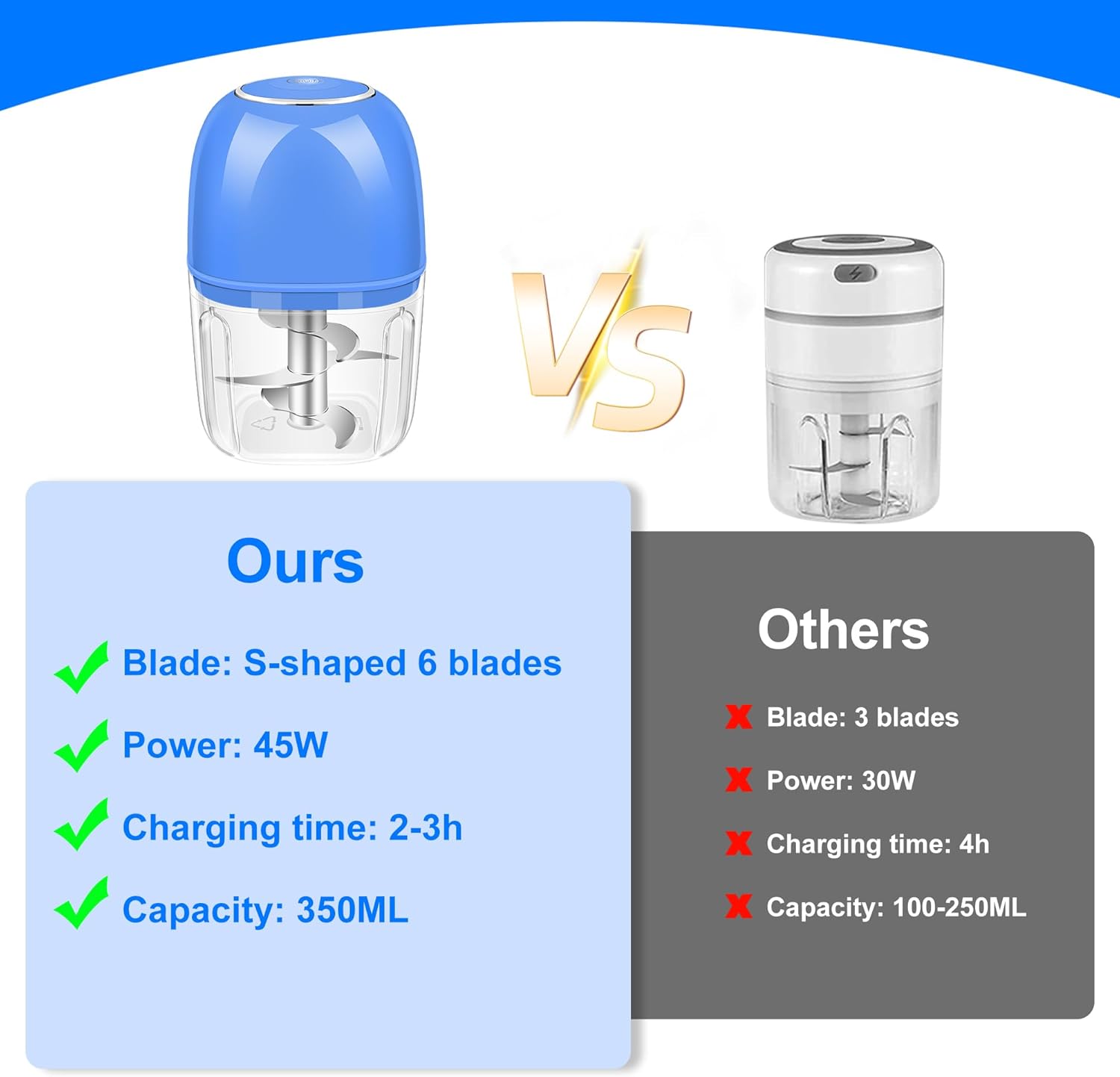 VS

Ours

Blade: S-shaped 6 blades

Power: 45W

Charging time: 2-3h

Capacity: 350ML

Others

Blade: 3 blades

Power: 30W

Charging time: 4h

Capacity: 100-250ML